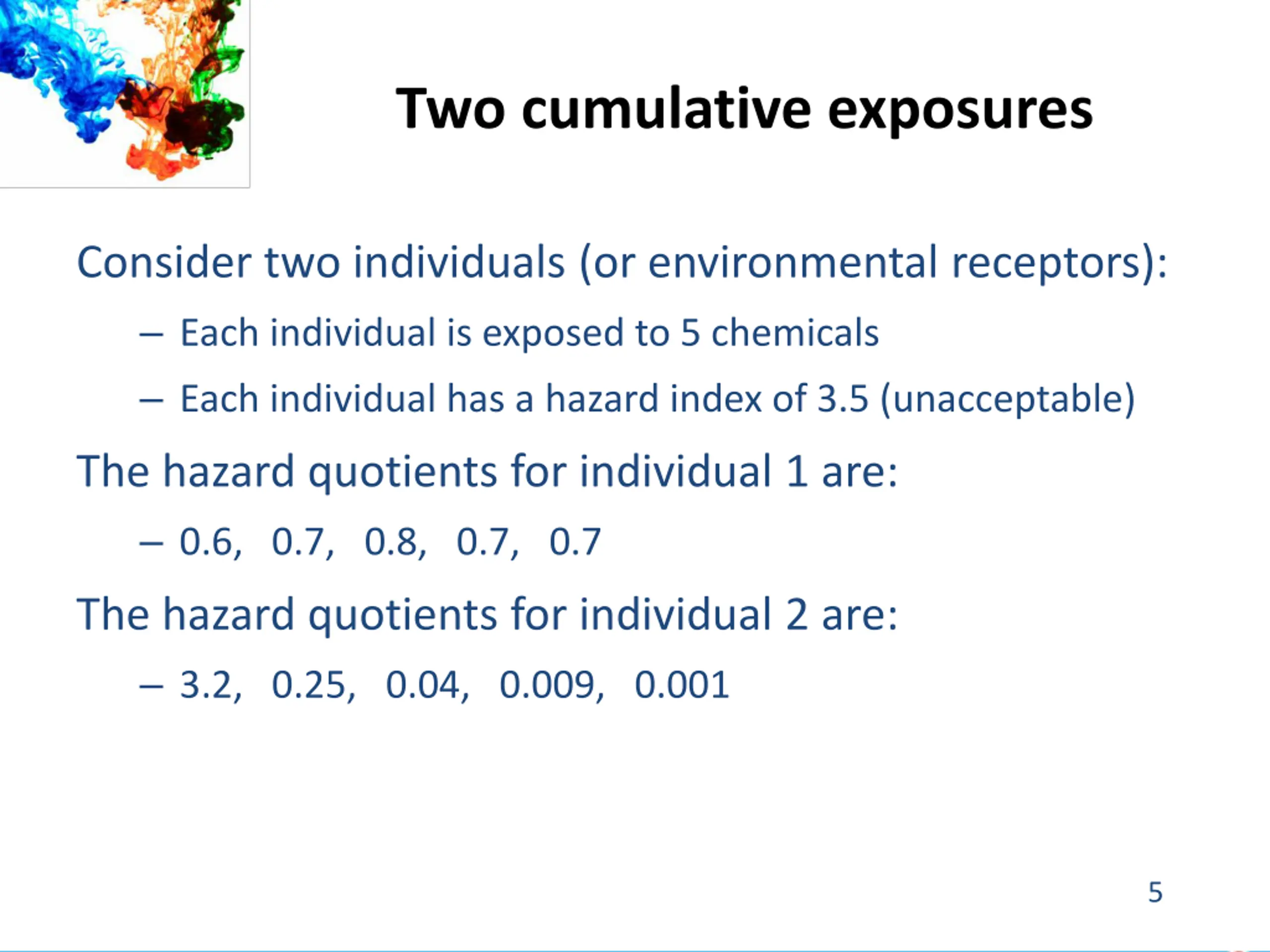 Two cumulative exposures

Consider two individuals (or environmental receptors):

– Each individual is exposed to 5 chemicals

– Each individual has a hazard index of 3.5 (unacceptable)

The hazard quotients for individual 1 are:

– 0.6, 0.7, 0.8, 0.7, 0.7

The hazard quotients for individual 2 are:

– 3.2, 0.25, 0.04, 0.009, 0.001

5